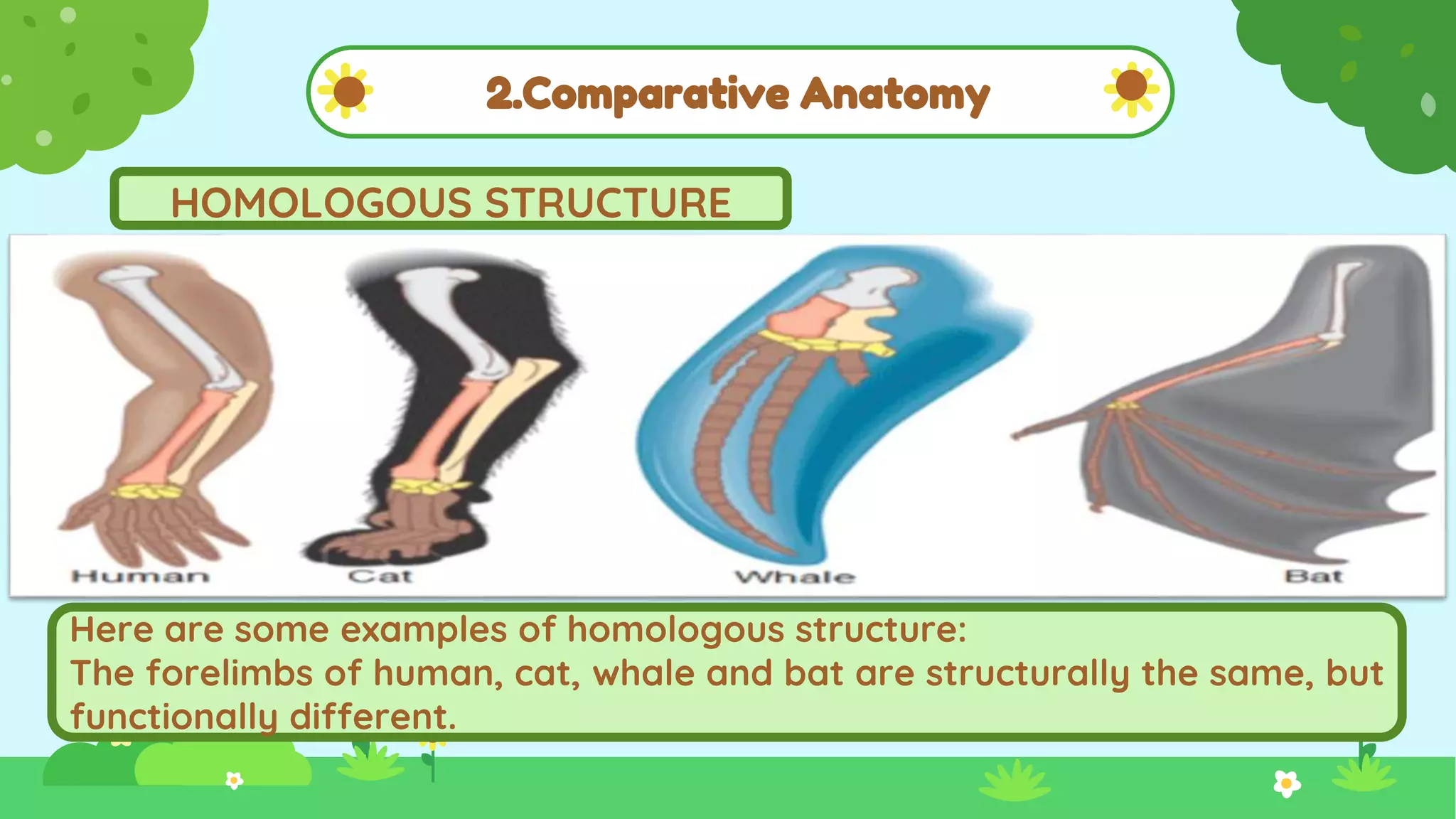 2.Comparative Anatomy

HOMOLOGOUS STRUCTURE

Human

Cat

Whale

Bat

Here are some examples of homologous structure:
The forelimbs of human, cat, whale and bat are structurally the same, but functionally different.